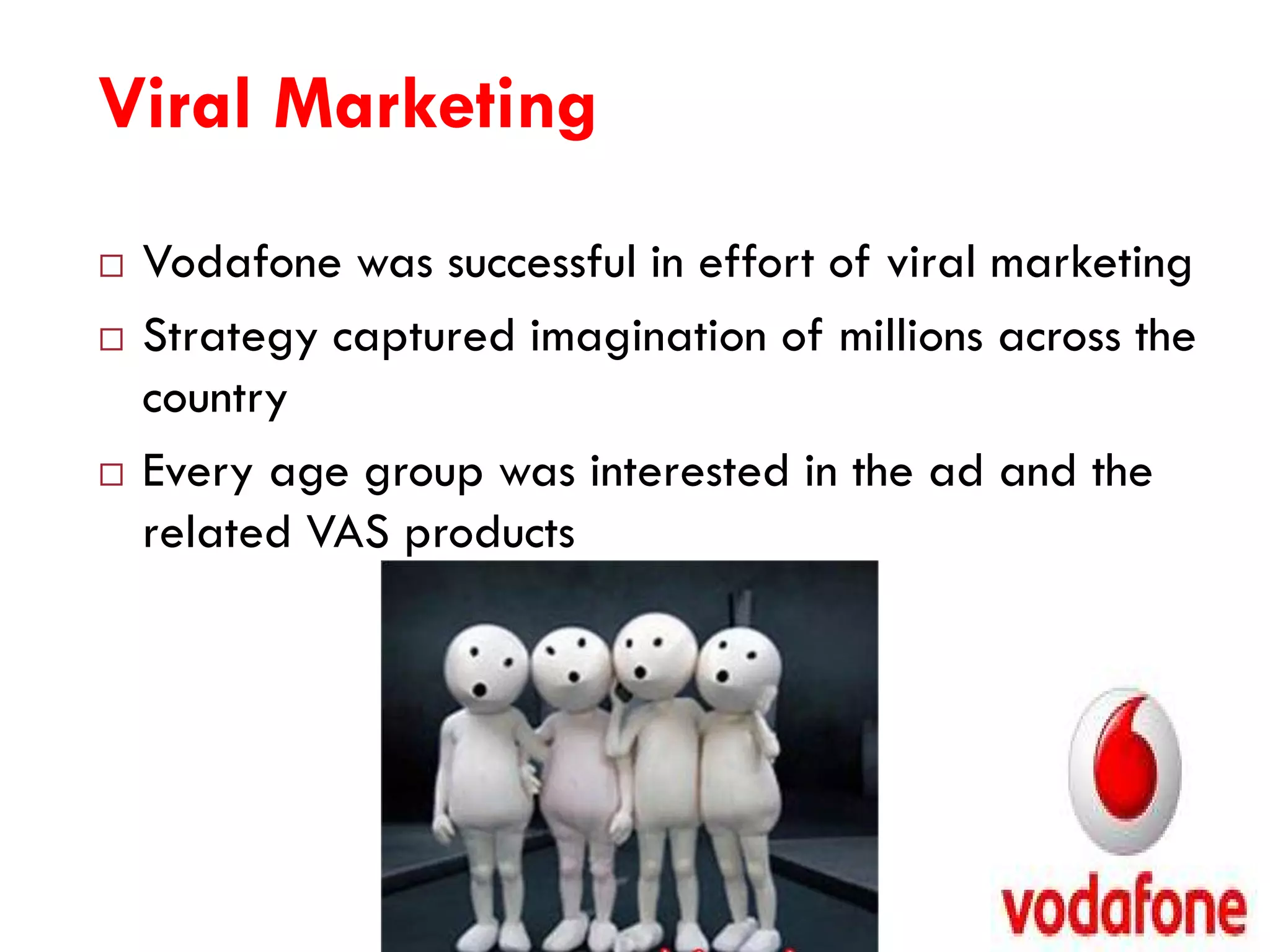 Viral Marketing

□ Vodafone was successful in effort of viral marketing

□ Strategy captured imagination of millions across the country

□ Every age group was interested in the ad and the related VAS products

vodafone